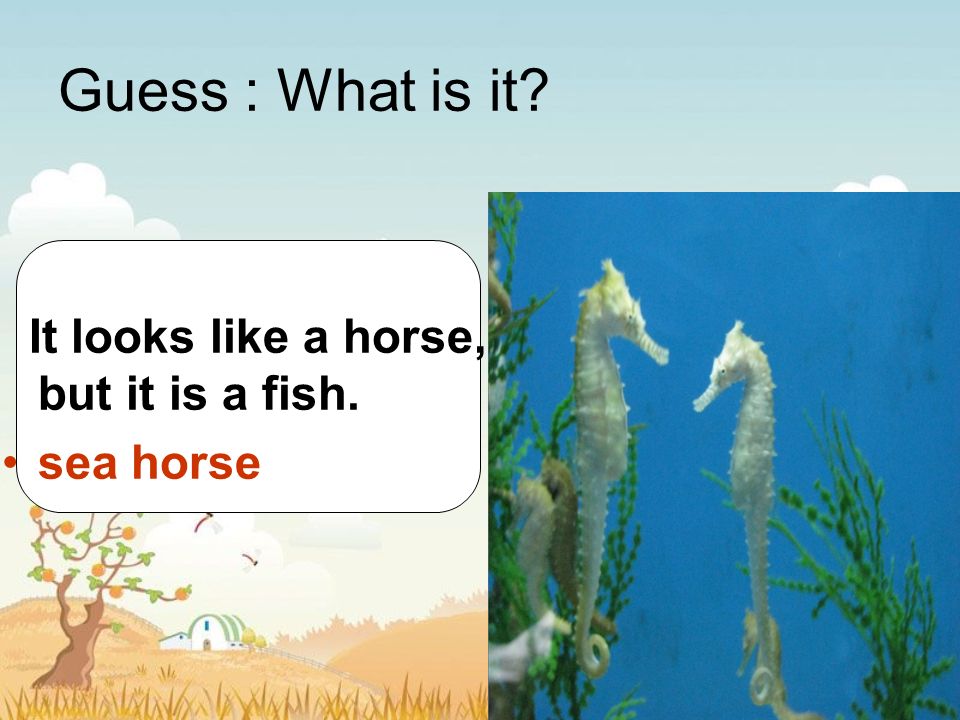 Guess : What is it?

It looks like a horse, but it is a fish.

• sea horse